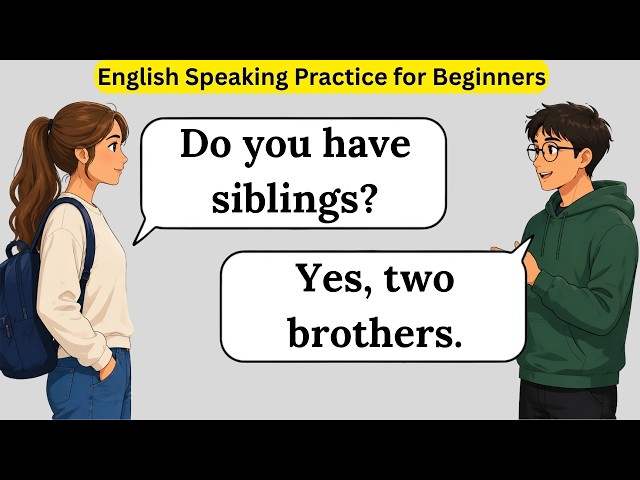 English Speaking Practice for Beginners

Do you have siblings?

Yes, two brothers.